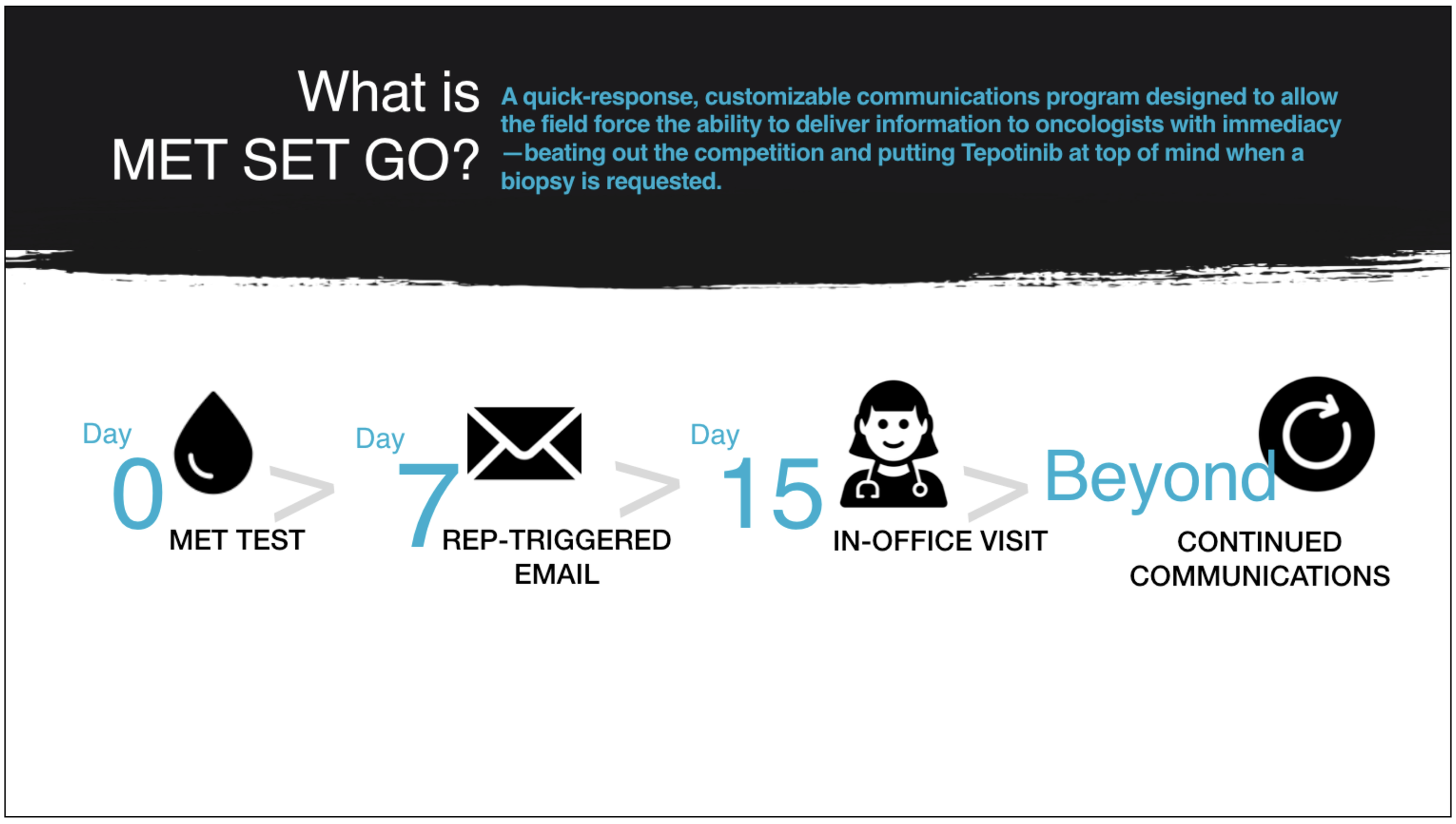 What is MET SET GO?

A quick-response, customizable communications program designed to allow the field force the ability to deliver information to oncologists with immediacy—beating out the competition and putting Tepotinib at top of mind when a biopsy is requested.

Day 0 MET TEST > Day 7 REP-TRIGGERED EMAIL > Day 15 IN-OFFICE VISIT > Beyond CONTINUED COMMUNICATIONS